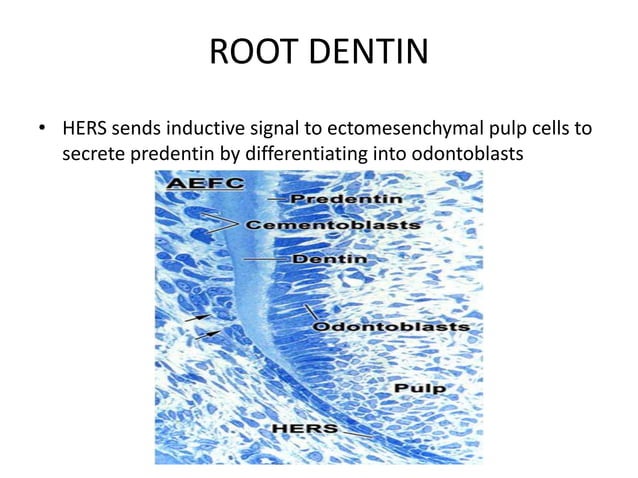 ROOT DENTIN

• HERS sends inductive signal to ectomesenchymal pulp cells to secrete predentin by differentiating into odontoblasts

AEFC
Predentin
Cementoblasts
Dentin
Odontoblasts
Pulp
HERS